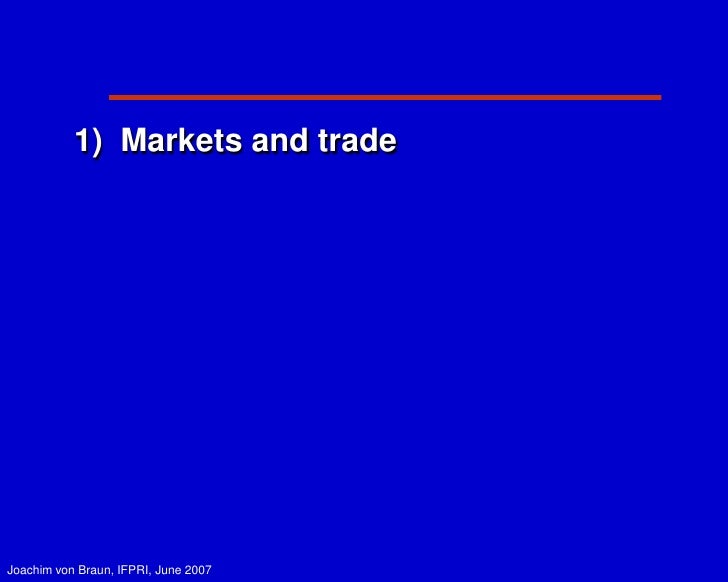 1) Markets and trade

Joachim von Braun, IFPRI, June 2007